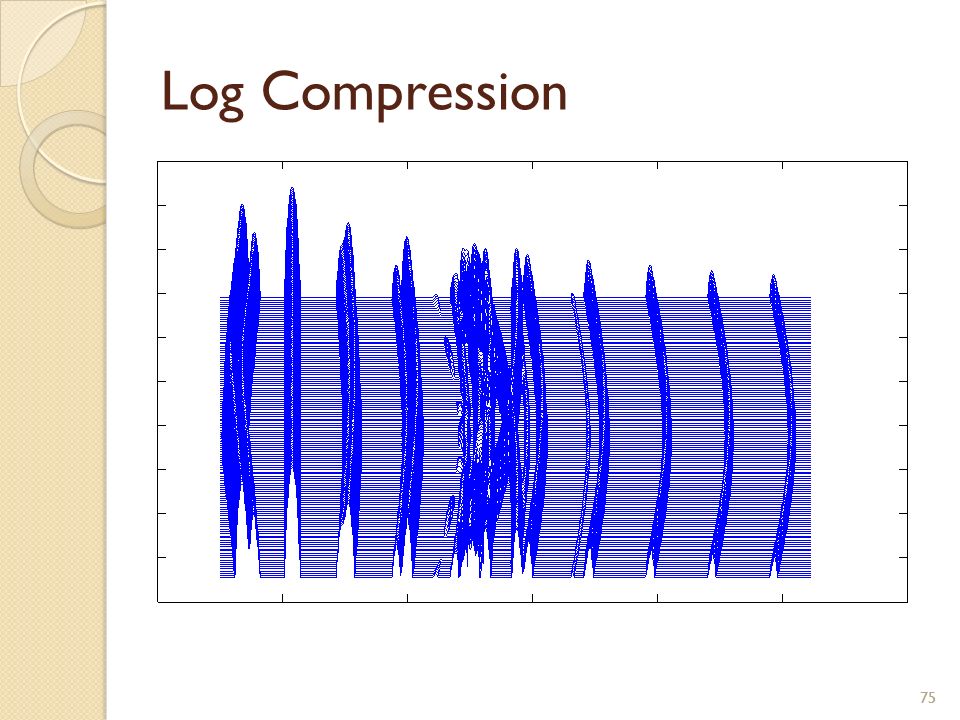 Log Compression

75